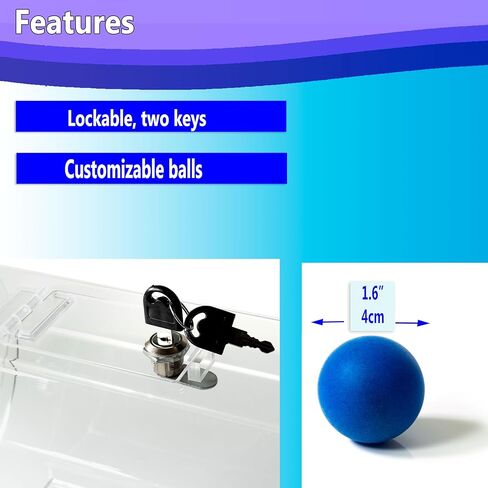 Features

Lockable, two keys

Customizable balls

1.6″
4cm